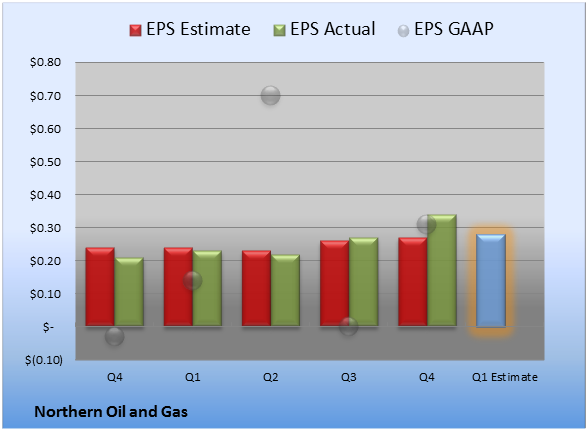 EPS Estimate EPS Actual EPS GAAP

$0.80
$0.70
$0.60
$0.50
$0.40
$0.30
$0.20
$0.10
$-
$(0.10)

Q4 Q1 Q2 Q3 Q4 Q1 Estimate

Northern Oil and Gas